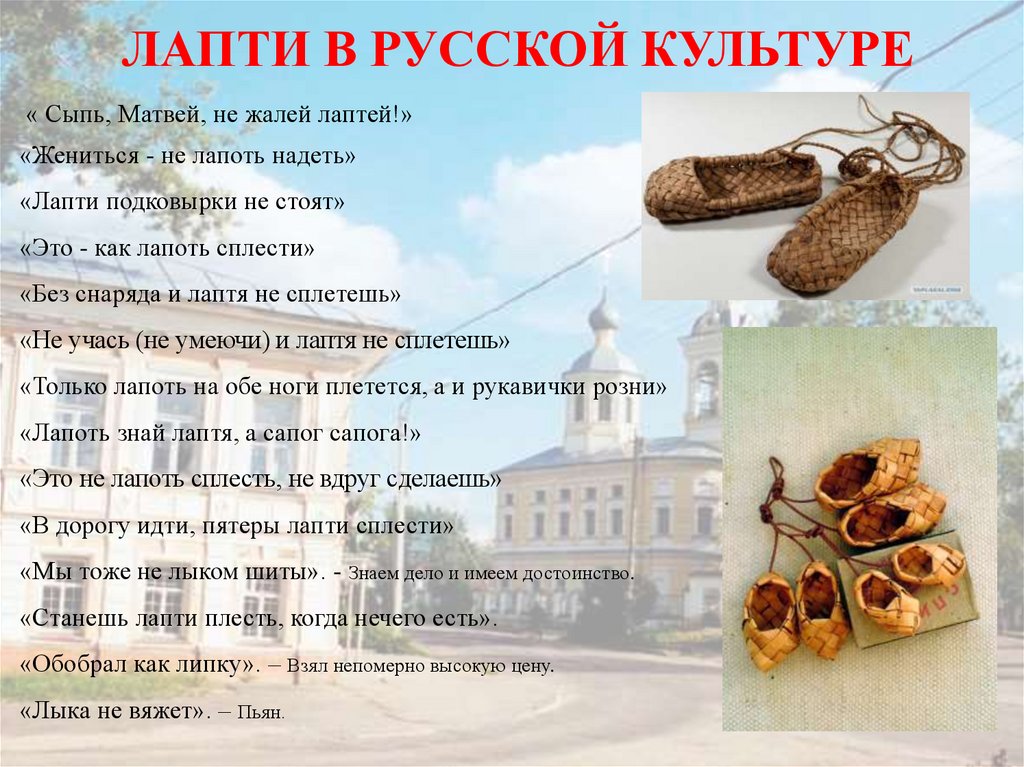 ЛАПТИ В РУССКОЙ КУЛЬТУРЕ

« Сыпь, Матвей, не жалей лаптей!»

«Жениться - не лапоть надеть»

«Лапти подковырки не стоят»

«Это - как лапоть сплести»

«Без снаряда и лаптя не сплетешь»

«Не учась (не умеючи) и лаптя не сплетешь»

«Только лапоть на обе ноги плетется, а и рукавички розни»

«Лапоть знай лаптя, а сапог сапога!»

«Это не лапоть сплесть, не вдруг сделаешь»

«В дорогу идти, пятеры лапти сплести»

«Мы тоже не лыком шиты». - Знаем дело и имеем достоинство.

«Станешь лапти плесть, когда нечего есть».

«Обобрал как липку». – Взял непомерно высокую цену.

«Лыка не вяжет». – Пьян.